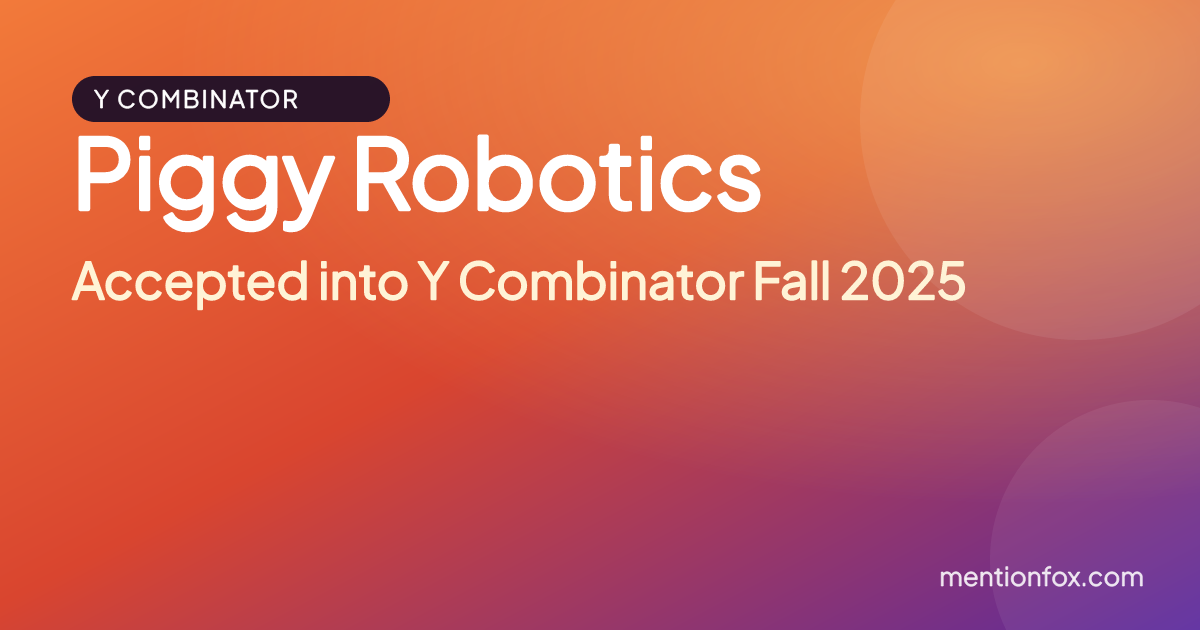 Y COMBINATOR

Piggy Robotics

Accepted into Y Combinator Fall 2025

mentionfox.com